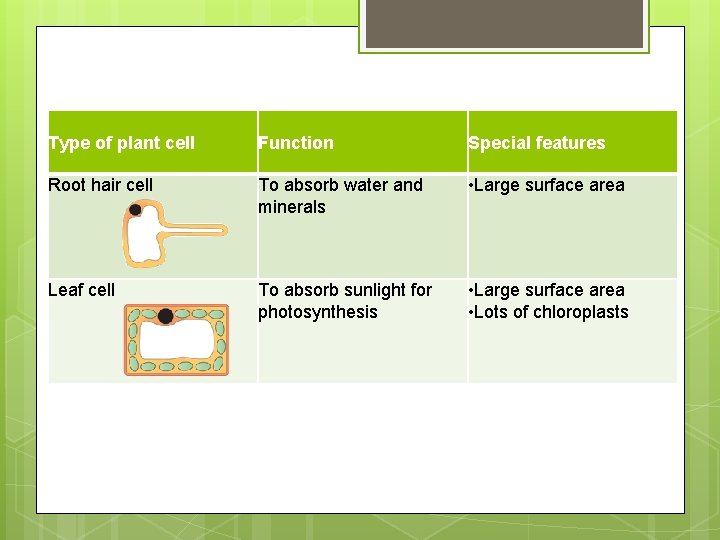 | Type of plant cell | Function | Special features |
|---|---|---|
| Root hair cell | To absorb water and minerals | •Large surface area |
| Leaf cell | To absorb sunlight for photosynthesis | •Large surface area •Lots of chloroplasts |